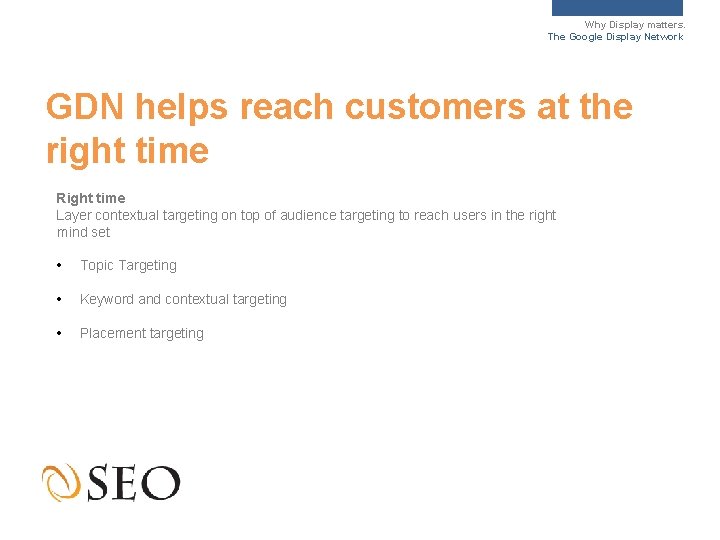 Why Display matters.
The Google Display Network

GDN helps reach customers at the right time

Right time
Layer contextual targeting on top of audience targeting to reach users in the right mind set

• Topic Targeting

• Keyword and contextual targeting

• Placement targeting

SEO